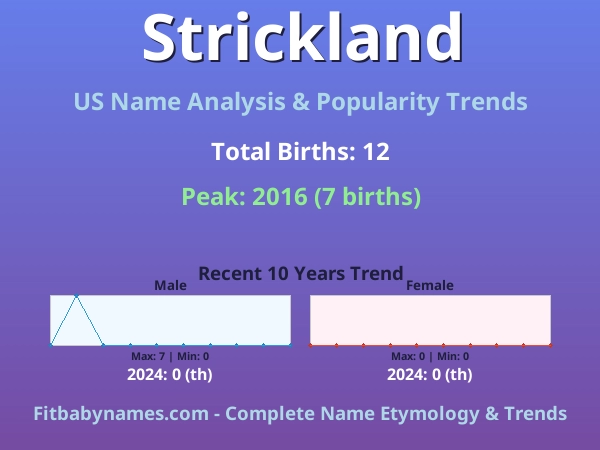 Strickland

US Name Analysis & Popularity Trends

Total Births: 12

Peak: 2016 (7 births)

Recent 10 Years Trend

Male

Max: 7 | Min: 0

2024: 0 (th)

Female

Max: 0 | Min: 0

2024: 0 (th)

Fitbabynames.com - Complete Name Etymology & Trends